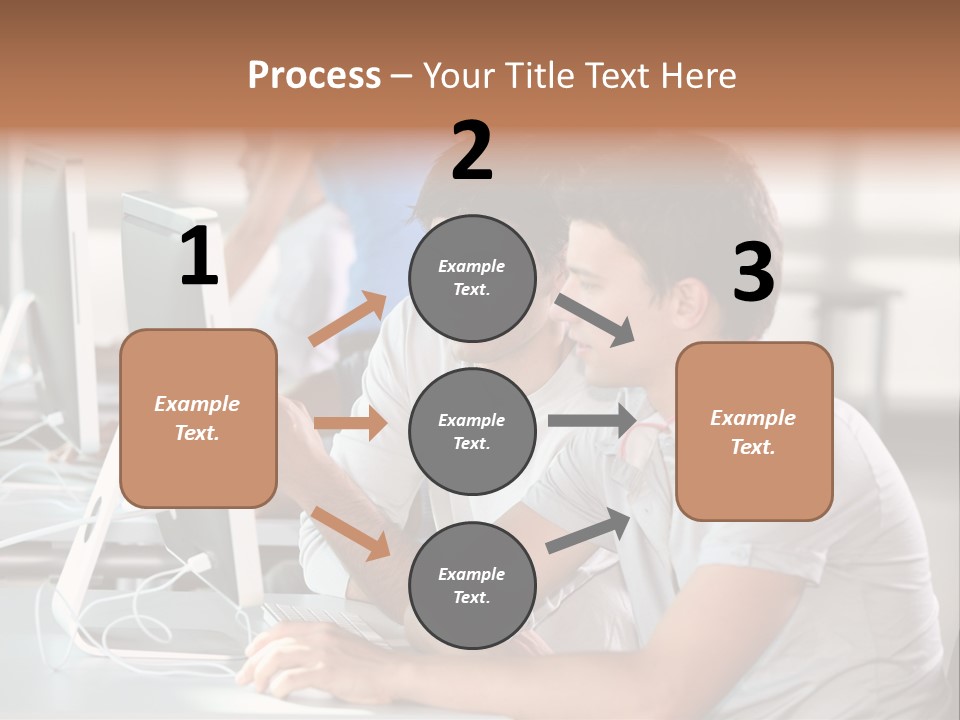 Process – Your Title Text Here

1

Example Text.

2

Example Text.

Example Text.

Example Text.

3

Example Text.